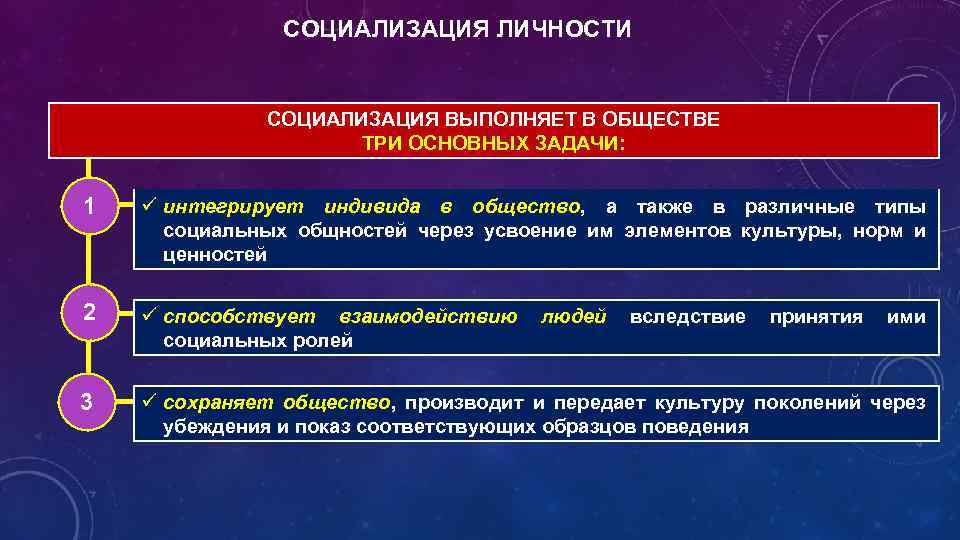 СОЦИАЛИЗАЦИЯ ЛИЧНОСТИ

СОЦИАЛИЗАЦИЯ ВЫПОЛНЯЕТ В ОБЩЕСТВЕ
ТРИ ОСНОВНЫХ ЗАДАЧИ:

1

✓ интегрирует индивида в общество, а также в различные типы социальных общностей через усвоение им элементов культуры, норм и ценностей

2

✓ способствует взаимодействию людей вследствие принятия ими социальных ролей

3

✓ сохраняет общество, производит и передает культуру поколений через убеждения и показ соответствующих образцов поведения